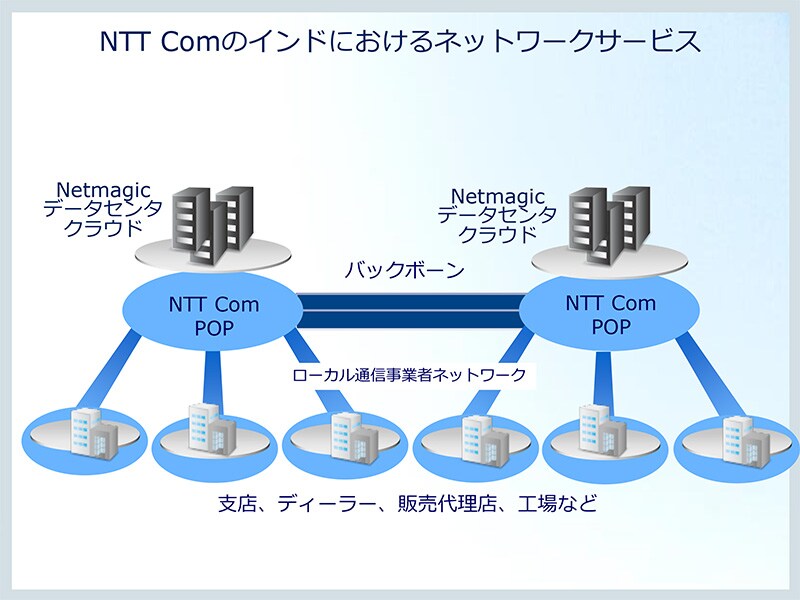 NTT Comのインドにおけるネットワークサービス

Netmagic
データセンタ
クラウド

Netmagic
データセンタ
クラウド

バックボーン

NTT Com
POP

NTT Com
POP

ローカル通信事業者ネットワーク

支店、ディーラー、販売代理店、工場など